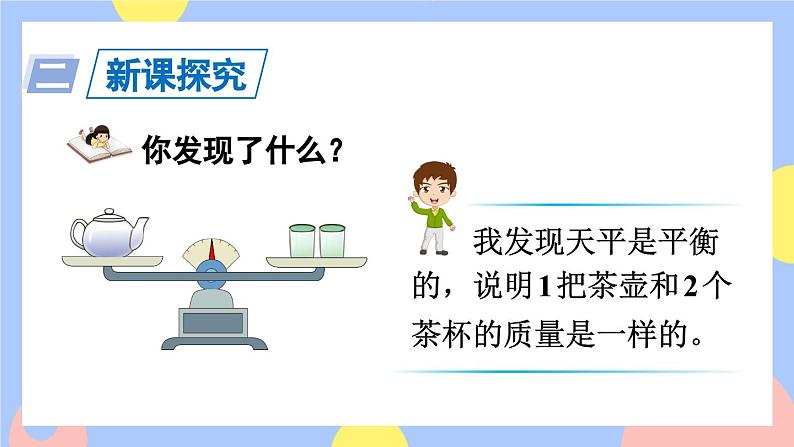 二 新课探究

你发现了什么？

我发现天平是平衡的，说明1把茶壶和2个茶杯的质量是一样的。